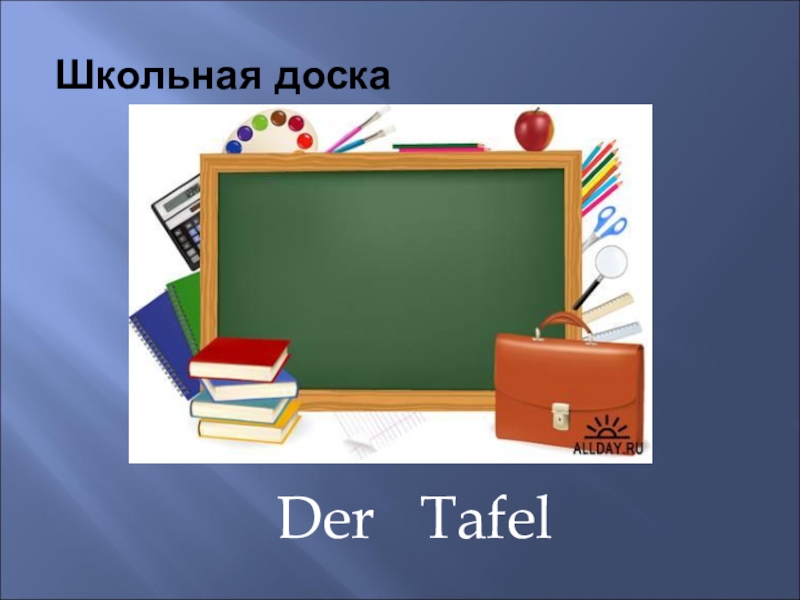 Школьная доска

ALLDAY.RU

Der Tafel